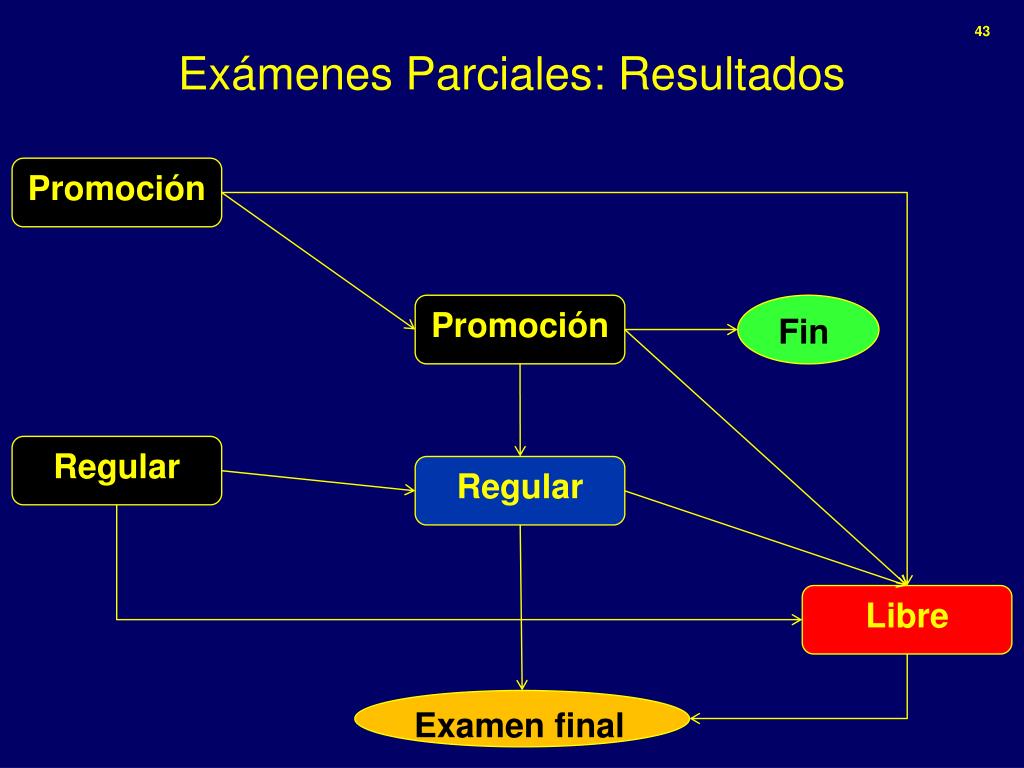 43

Exámenes Parciales: Resultados

Promoción

Promoción

Fin

Regular

Regular

Libre

Examen final